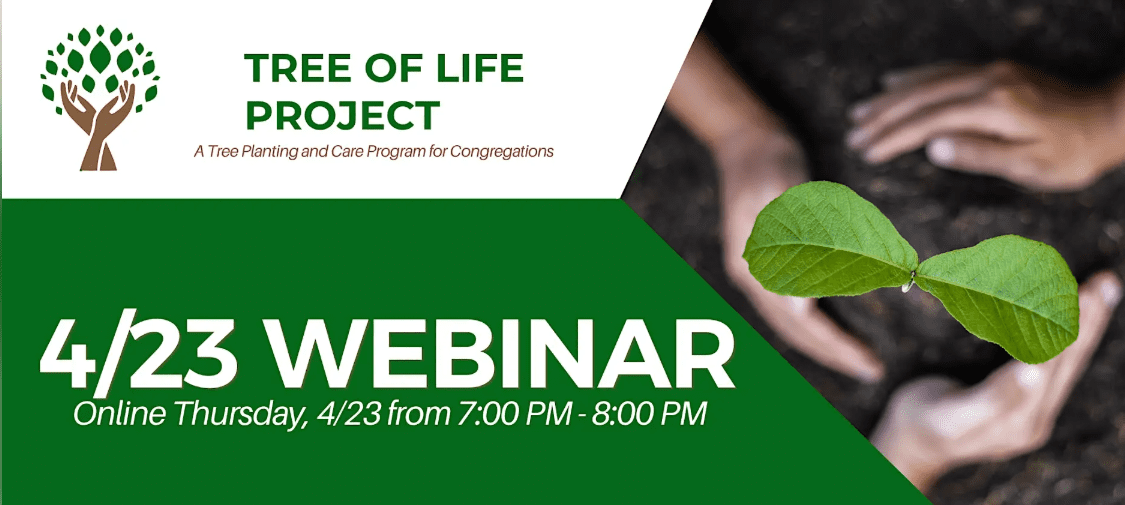 TREE OF LIFE PROJECT
A Tree Planting and Care Program for Congregations

4/23 WEBINAR
Online Thursday, 4/23 from 7:00 PM - 8:00 PM